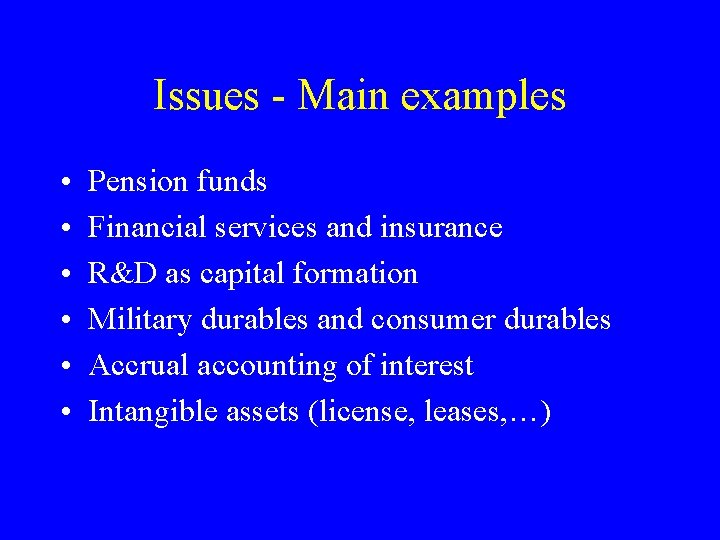 Issues - Main examples

• Pension funds
• Financial services and insurance
• R&D as capital formation
• Military durables and consumer durables
• Accrual accounting of interest
• Intangible assets (license, leases,…)